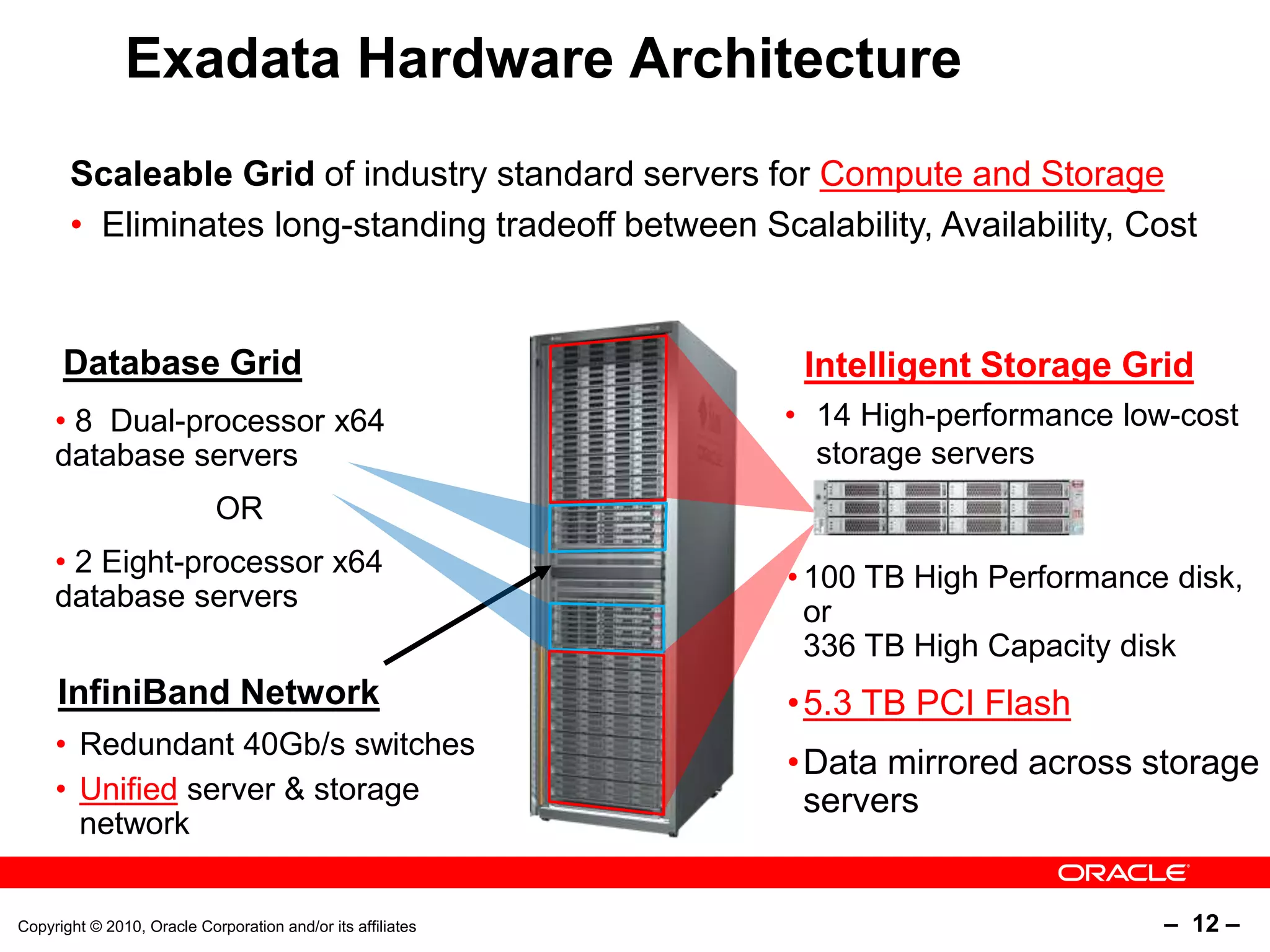 Exadata Hardware Architecture

Scaleable Grid of industry standard servers for Compute and Storage

• Eliminates long-standing tradeoff between Scalability, Availability, Cost

Database Grid

• 8 Dual-processor x64 database servers

OR

• 2 Eight-processor x64 database servers

InfiniBand Network

• Redundant 40Gb/s switches

• Unified server & storage network

Intelligent Storage Grid

• 14 High-performance low-cost storage servers

• 100 TB High Performance disk, or 336 TB High Capacity disk

• 5.3 TB PCI Flash

• Data mirrored across storage servers

ORACLE

Copyright © 2010, Oracle Corporation and/or its affiliates

– 12 –